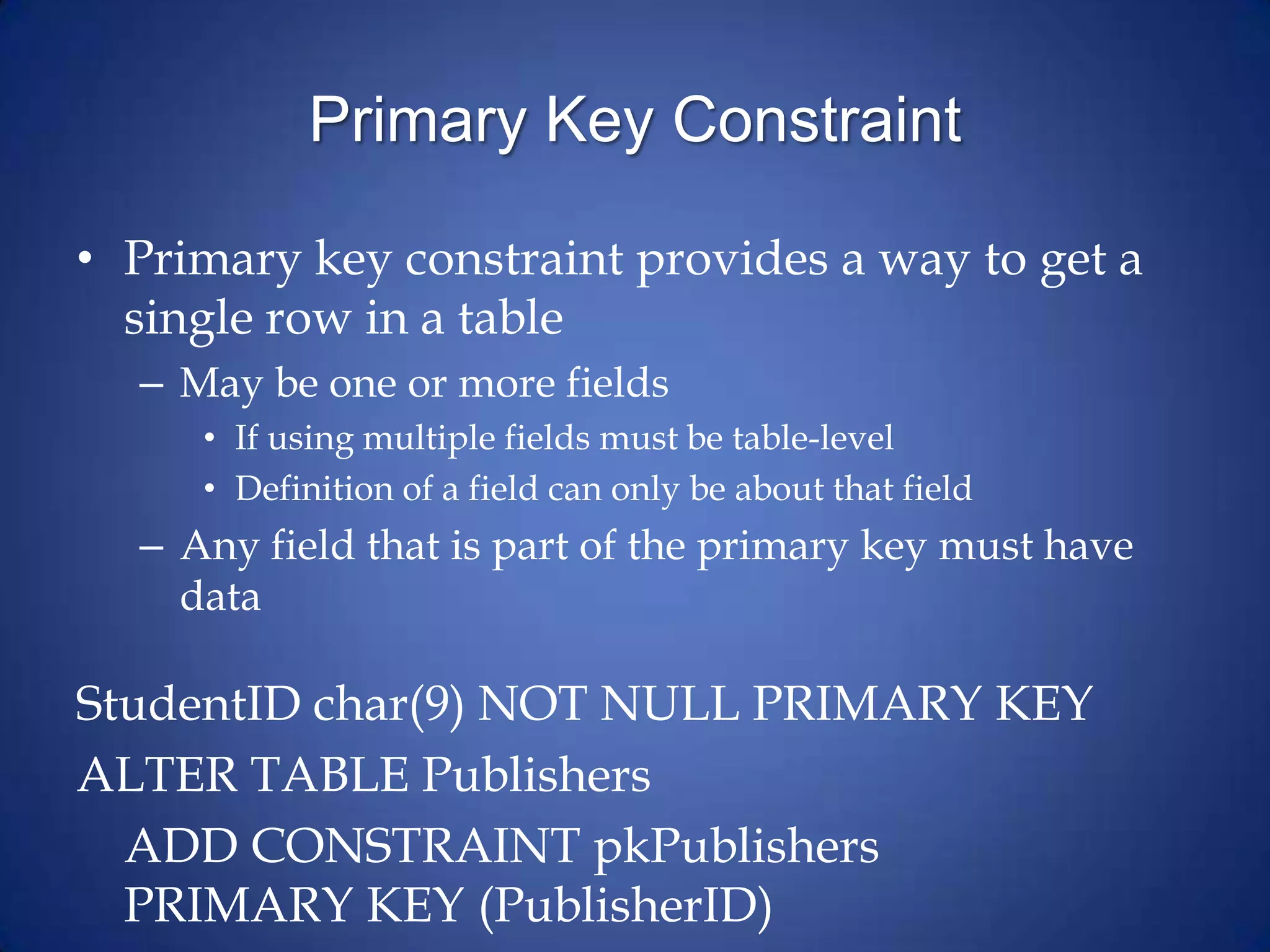 Primary Key Constraint

• Primary key constraint provides a way to get a single row in a table

– May be one or more fields

• If using multiple fields must be table-level

• Definition of a field can only be about that field

– Any field that is part of the primary key must have data

StudentID char(9) NOT NULL PRIMARY KEY

ALTER TABLE Publishers

ADD CONSTRAINT pkPublishers PRIMARY KEY (PublisherID)